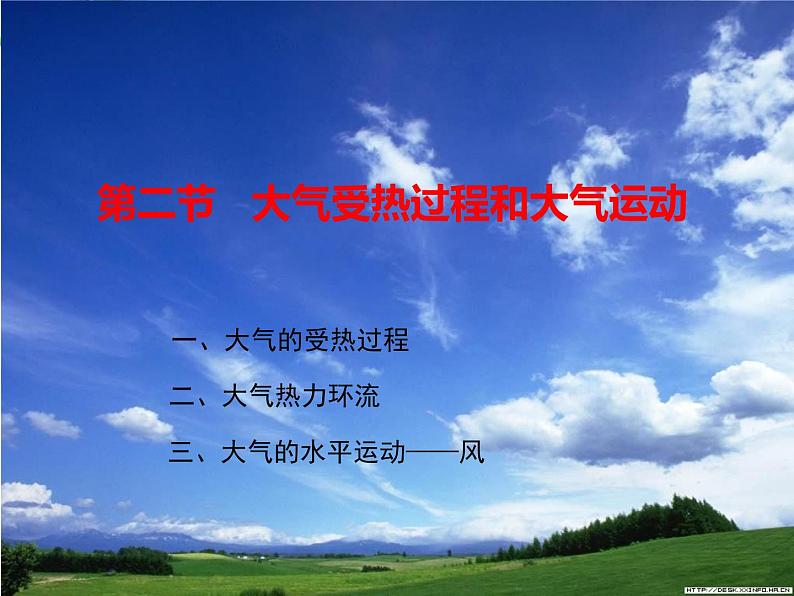 第二节　大气受热过程和大气运动

一、大气的受热过程

二、大气热力环流

三、大气的水平运动——风

HTTP://DESK.XXINFO.HA.CN